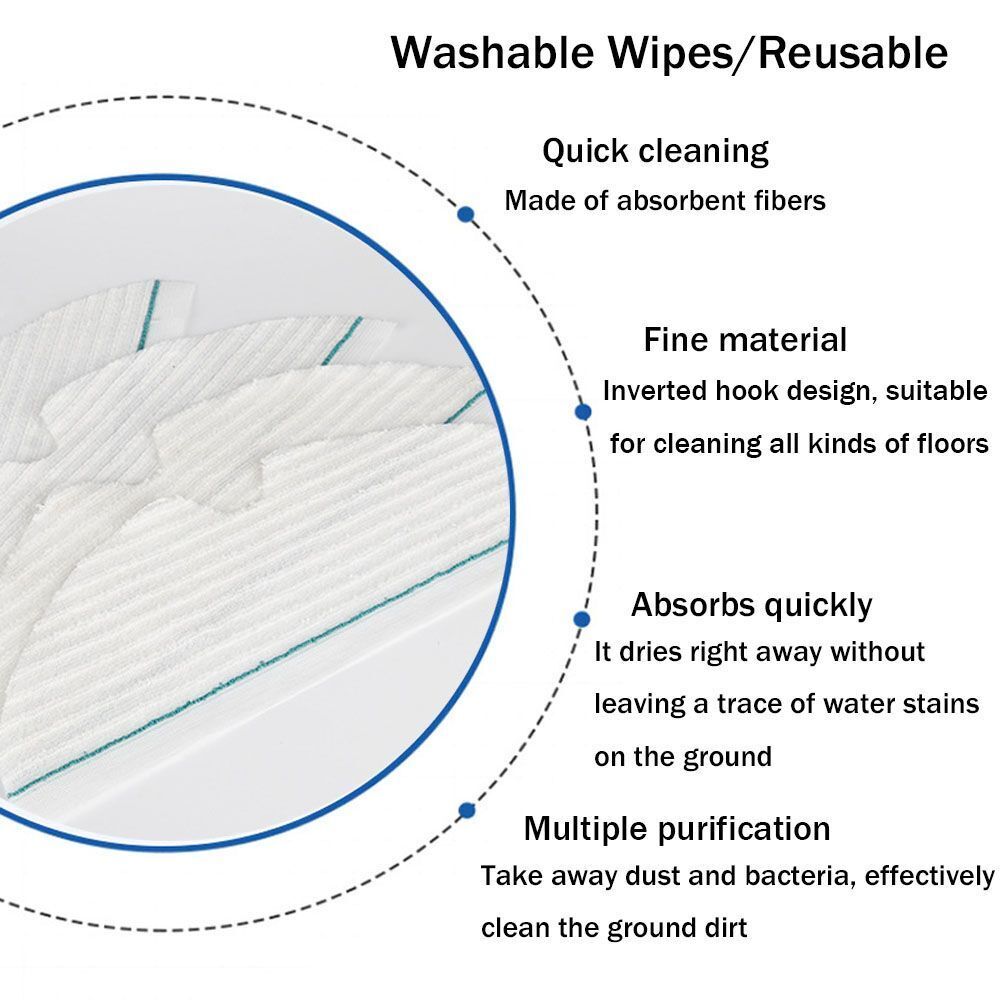 Washable Wipes/Reusable

Quick cleaning
Made of absorbent fibers

Fine material
Inverted hook design, suitable for cleaning all kinds of floors

Absorbs quickly
It dries right away without leaving a trace of water stains on the ground

Multiple purification
Take away dust and bacteria, effectively clean the ground dirt